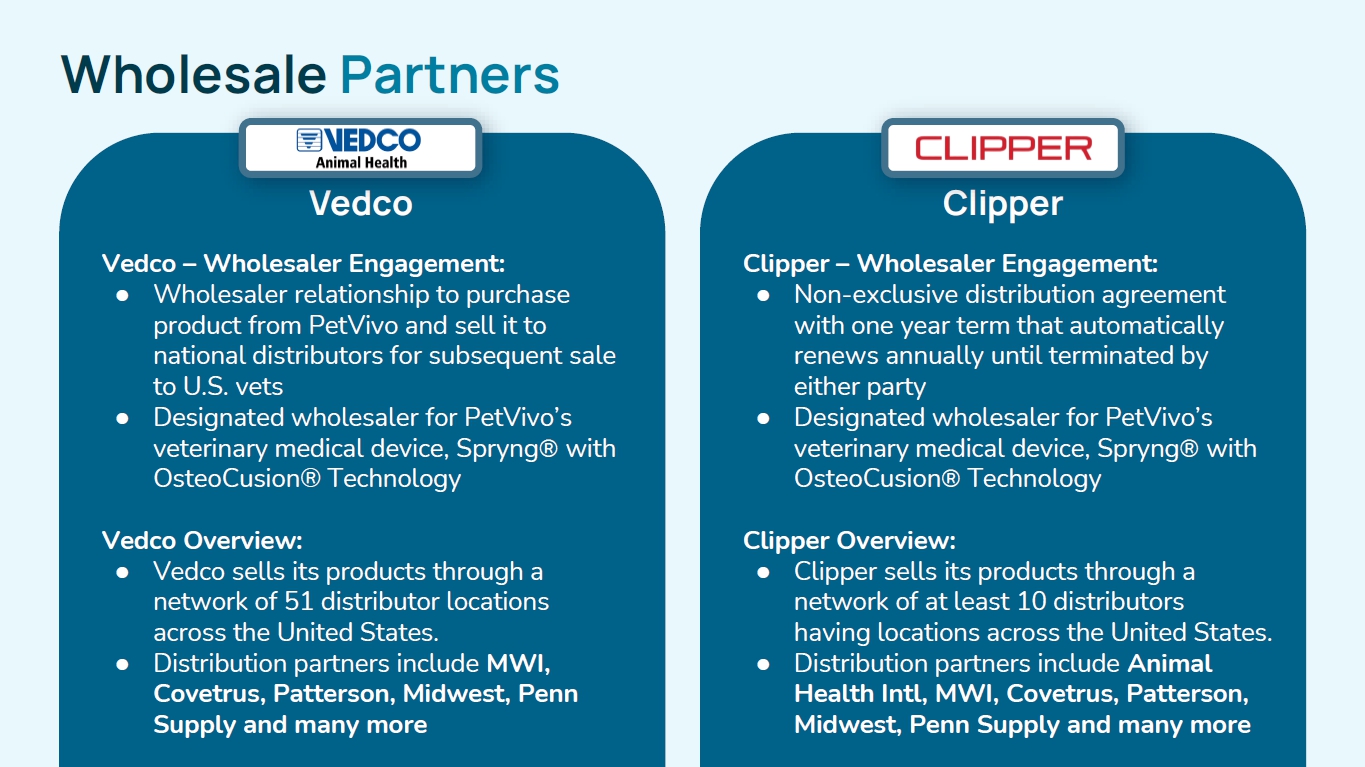 Wholesale Partners

VEDCO
Animal Health

Vedco

Vedco – Wholesaler Engagement:
● Wholesaler relationship to purchase product from PetVivo and sell it to national distributors for subsequent sale to U.S. vets
● Designated wholesaler for PetVivo's veterinary medical device, Spryng® with OsteoCusion® Technology

Vedco Overview:
● Vedco sells its products through a network of 51 distributor locations across the United States.
● Distribution partners include MWI, Covetrus, Patterson, Midwest, Penn Supply and many more

CLIPPER

Clipper

Clipper – Wholesaler Engagement:
● Non-exclusive distribution agreement with one year term that automatically renews annually until terminated by either party
● Designated wholesaler for PetVivo's veterinary medical device, Spryng® with OsteoCusion® Technology

Clipper Overview:
● Clipper sells its products through a network of at least 10 distributors having locations across the United States.
● Distribution partners include Animal Health Intl, MWI, Covetrus, Patterson, Midwest, Penn Supply and many more